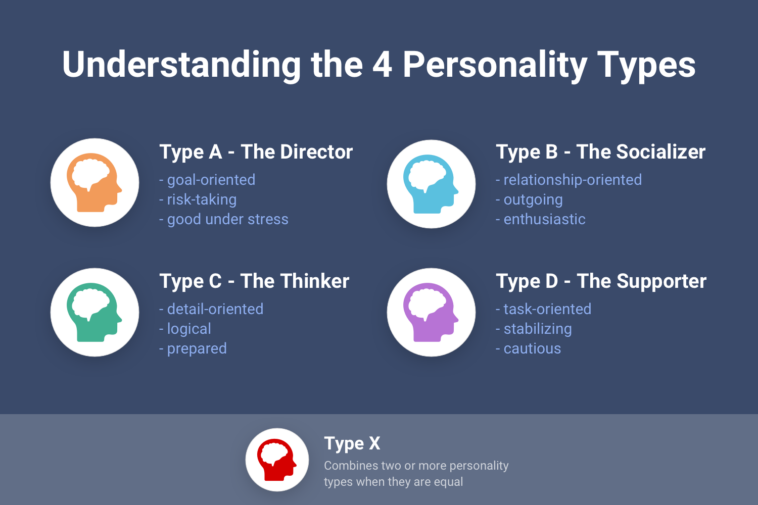 Understanding the 4 Personality Types

Type A - The Director
- goal-oriented
- risk-taking
- good under stress

Type B - The Socializer
- relationship-oriented
- outgoing
- enthusiastic

Type C - The Thinker
- detail-oriented
- logical
- prepared

Type D - The Supporter
- task-oriented
- stabilizing
- cautious

Type X
Combines two or more personality types when they are equal